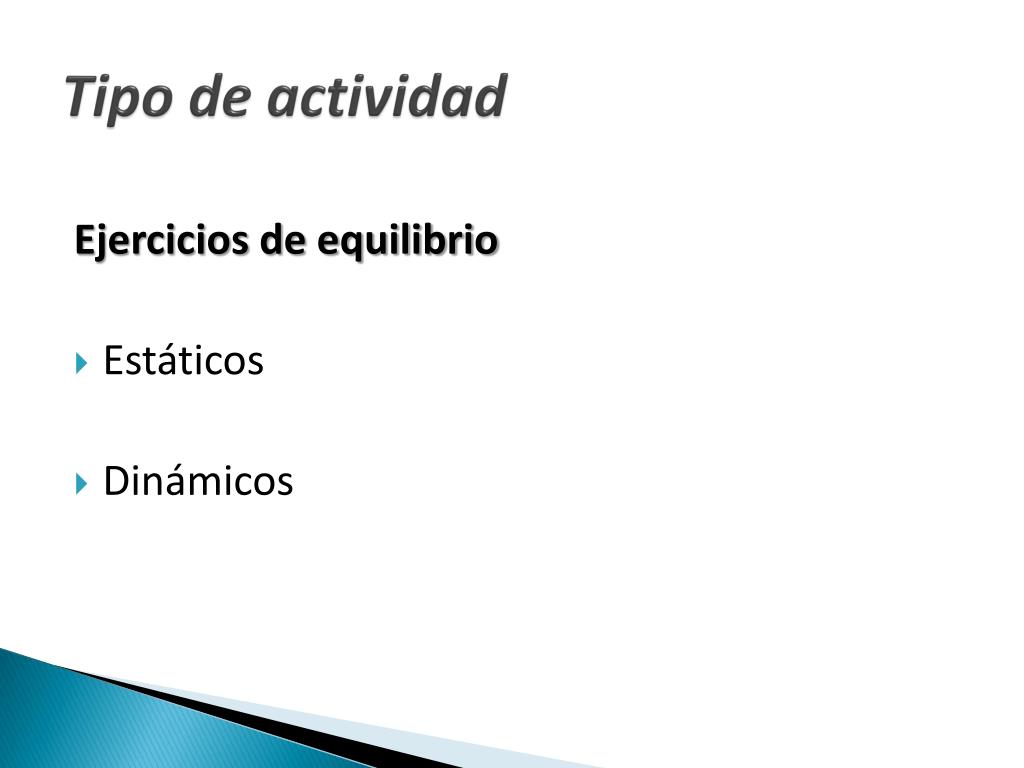 Tipo de actividad

Ejercicios de equilibrio

Estáticos

Dinámicos